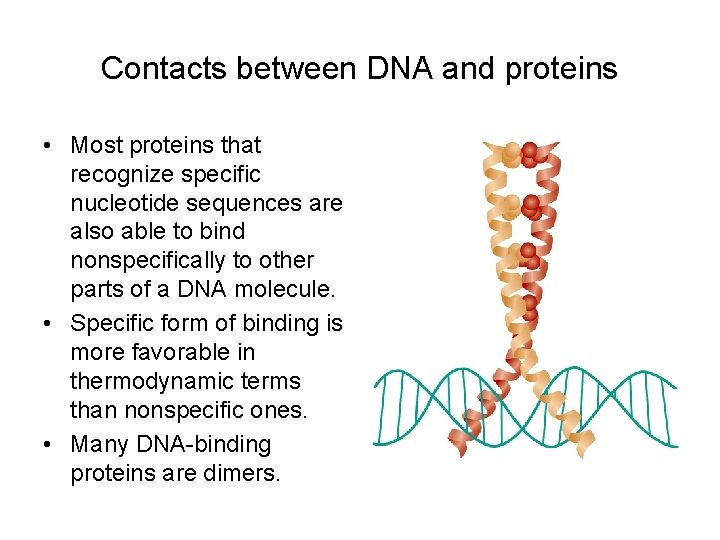 Contacts between DNA and proteins

• Most proteins that recognize specific nucleotide sequences are also able to bind nonspecifically to other parts of a DNA molecule.
• Specific form of binding is more favorable in thermodynamic terms than nonspecific ones.
• Many DNA-binding proteins are dimers.